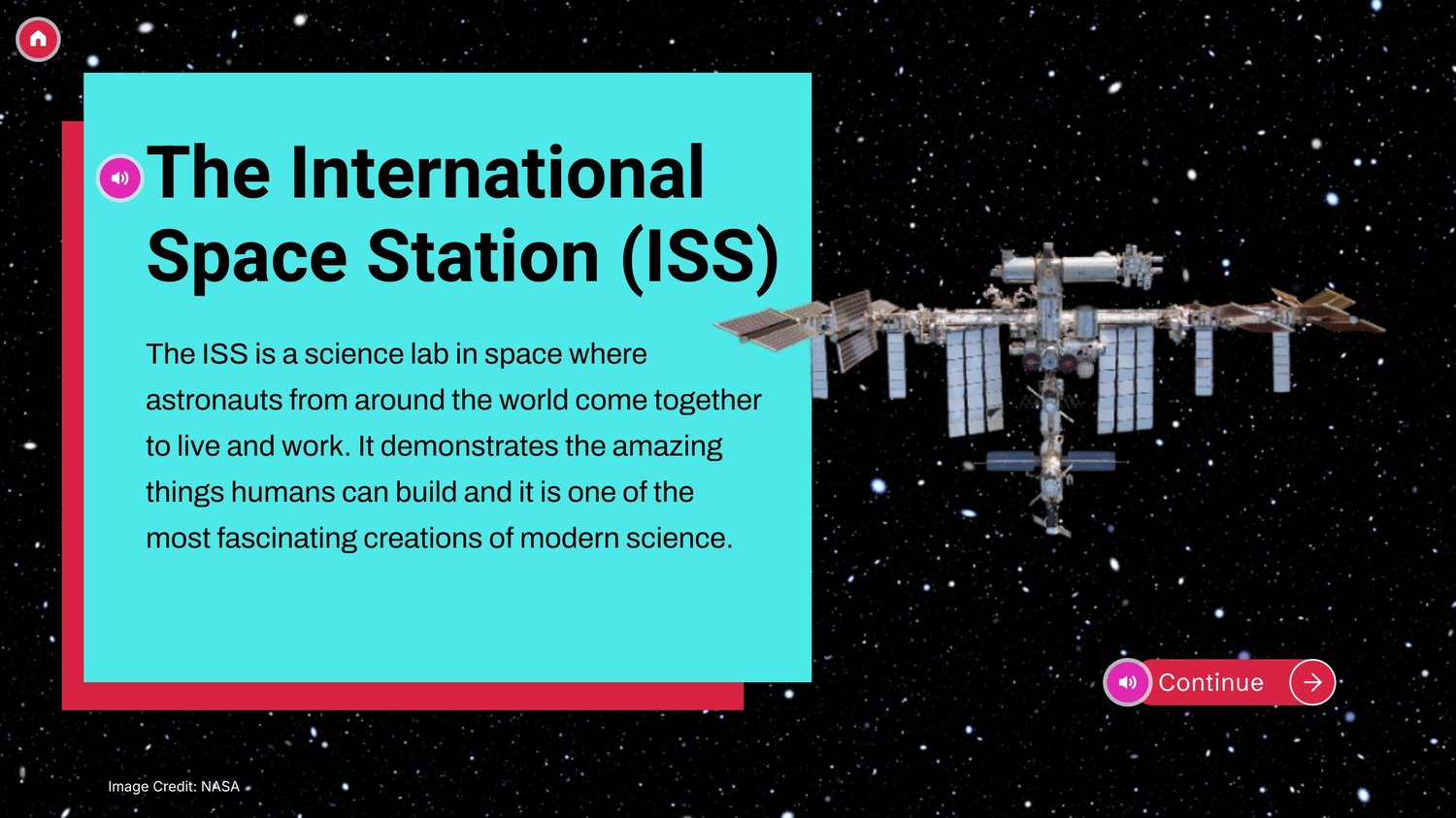 The International Space Station (ISS)

The ISS is a science lab in space where astronauts from around the world come together to live and work. It demonstrates the amazing things humans can build and it is one of the most fascinating creations of modern science.

Continue

Image Credit: NASA